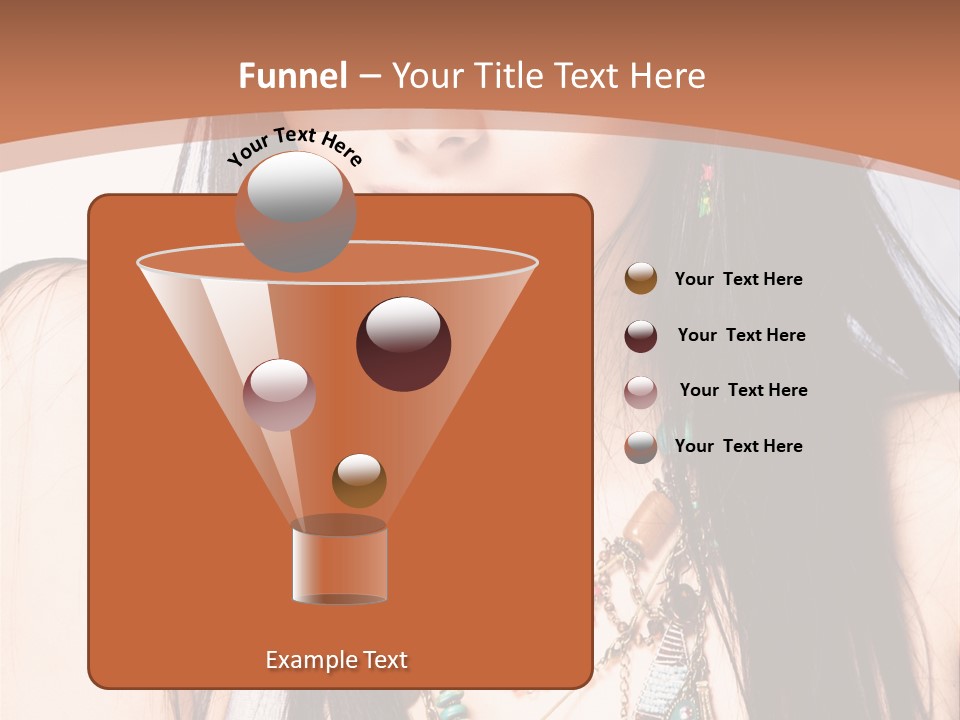 Funnel – Your Title Text Here

Your Text Here

Your Text Here

Your Text Here

Your Text Here

Your Text Here

Example Text